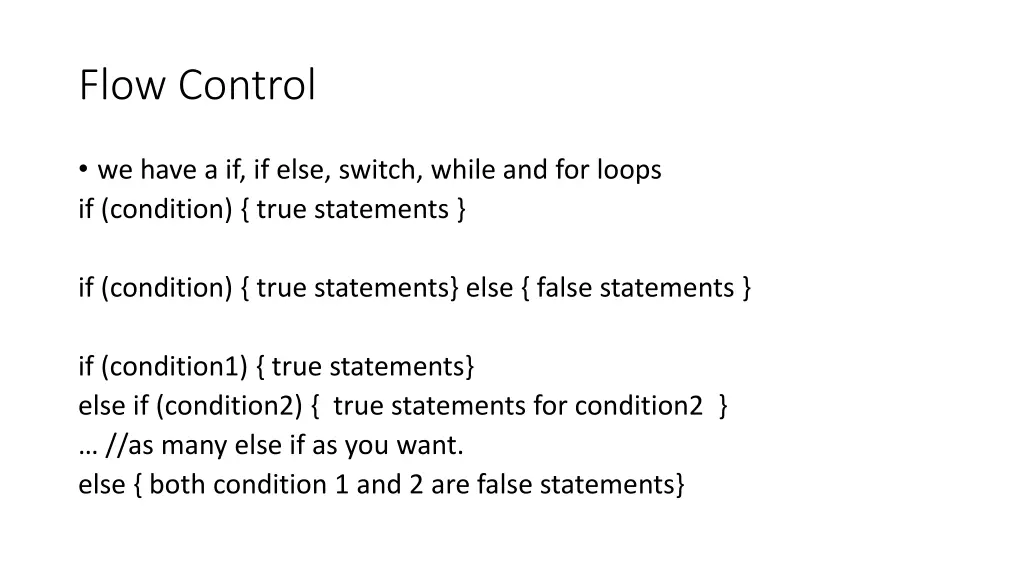 Flow Control

• we have a if, if else, switch, while and for loops
if (condition) { true statements }

if (condition) { true statements} else { false statements }

if (condition1) { true statements}
else if (condition2) { true statements for condition2 }
… //as many else if as you want.
else { both condition 1 and 2 are false statements}